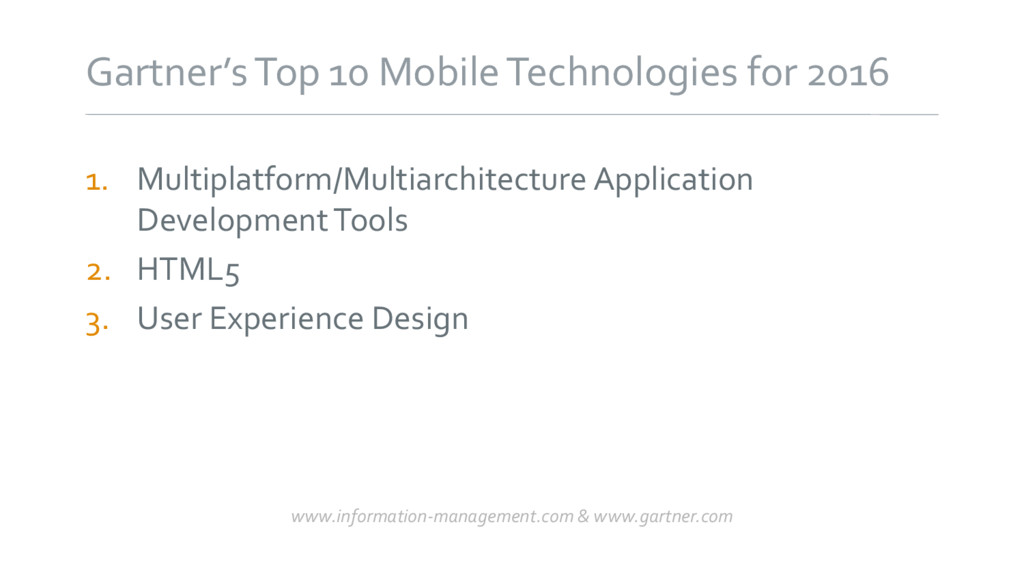 Gartner's Top 10 Mobile Technologies for 2016

1. Multiplatform/Multiarchitecture Application Development Tools
2. HTML5
3. User Experience Design

www.information-management.com & www.gartner.com